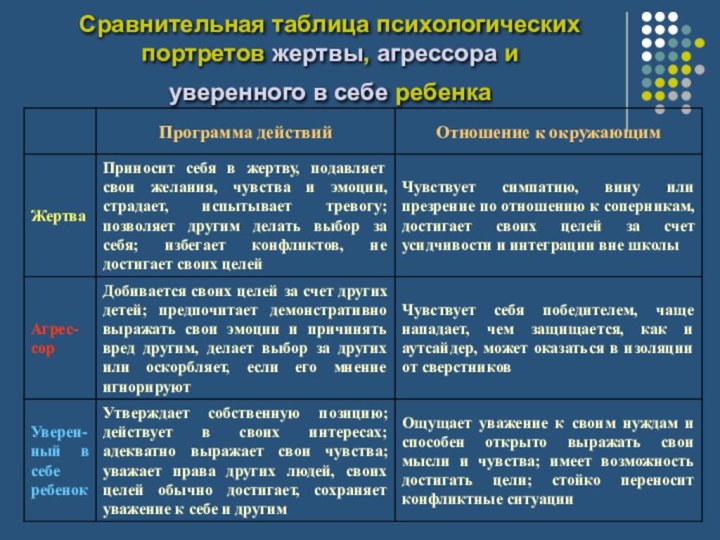 Сравнительная таблица психологических портретов жертвы, агрессора и уверенного в себе ребенка

| | Программа действий | Отношение к окружающим |
|---|---|---|
| Жертва | Приносит себя в жертву, подавляет свои желания, чувства и эмоции, страдает, испытывает тревогу; позволяет другим делать выбор за себя; избегает конфликтов, не достигает своих целей | Чувствует симпатию, вину или презрение по отношению к соперникам, достигает своих целей за счет усидчивости и интеграции вне школы |
| Агрессор | Добивается своих целей за счет других детей; предпочитает демонстративно выражать свои эмоции и причинять вред другим, делает выбор за других или оскорбляет, если его мнение игнорируют | Чувствует себя победителем, чаще нападает, чем защищается, как и аутсайдер, может оказаться в изоляции от сверстников |
| Уверенный в себе ребенок | Утверждает собственную позицию; действует в своих интересах; адекватно выражает свои чувства; уважает права других людей, своих целей обычно достигает, сохраняет уважение к себе и другим | Ощущает уважение к своим нуждам и способен открыто выражать свои мысли и чувства; имеет возможность достигать цели; стойко переносит конфликтные ситуации |